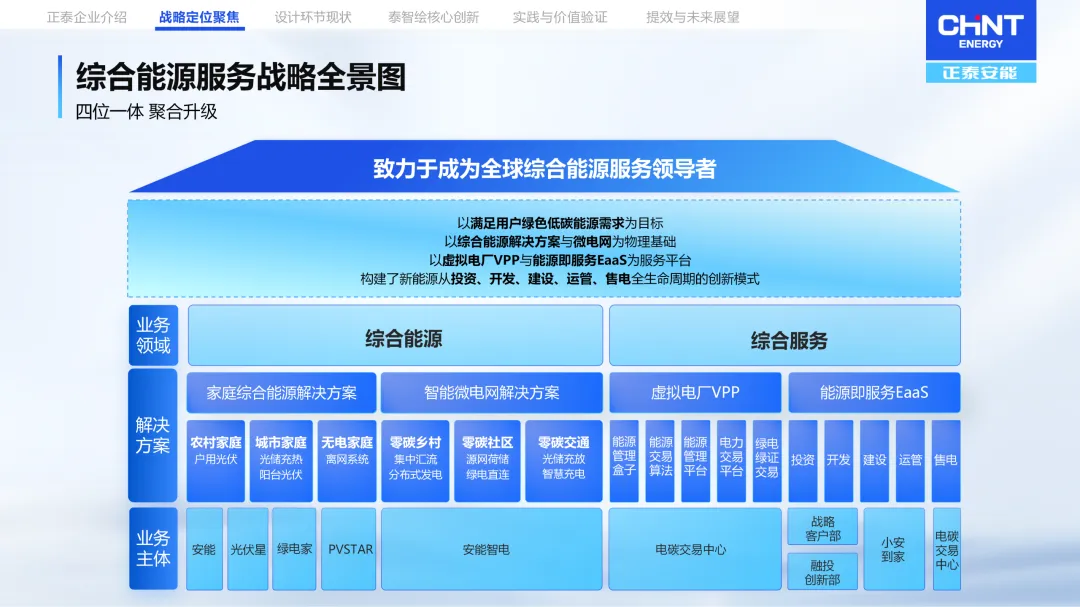 正泰企业介绍 战略定位聚焦 设计环节现状 泰智绘核心创新 实践与价值验证 提效与未来展望

CHNT ENERGY 正泰安能

综合能源服务战略全景图

四位一体 聚合升级

致力于成为全球综合能源服务领导者

以满足用户绿色低碳能源需求为目标
以综合能源解决方案与微电网为物理基础
以虚拟电厂VPP与能源即服务EaaS为服务平台
构建了新能源从投资、开发、建设、运营、售电全生命周期的创新模式

业务领域

综合能源

综合服务

解决方案

家庭综合能源解决方案

智能微电网解决方案

虚拟电厂VPP

能源即服务EaaS

农村家庭 户用光伏

城市家庭 光储充热 阳台光伏

无电家庭 离网系统

零碳乡村 集中汇流 分布式发电

零碳社区 源网荷储 绿电直连

零碳交通 光储充放 智慧充电

能源管理盒子

能源交易算法

能源管理平台

电力交易平台

绿电绿证交易

投资

开发

建设

运营

售电

业务主体

安能

光伏星

绿电家

PVSTAR

安能智电

电碳交易中心

战略客户部

融投创新部

小安到家

电碳交易中心